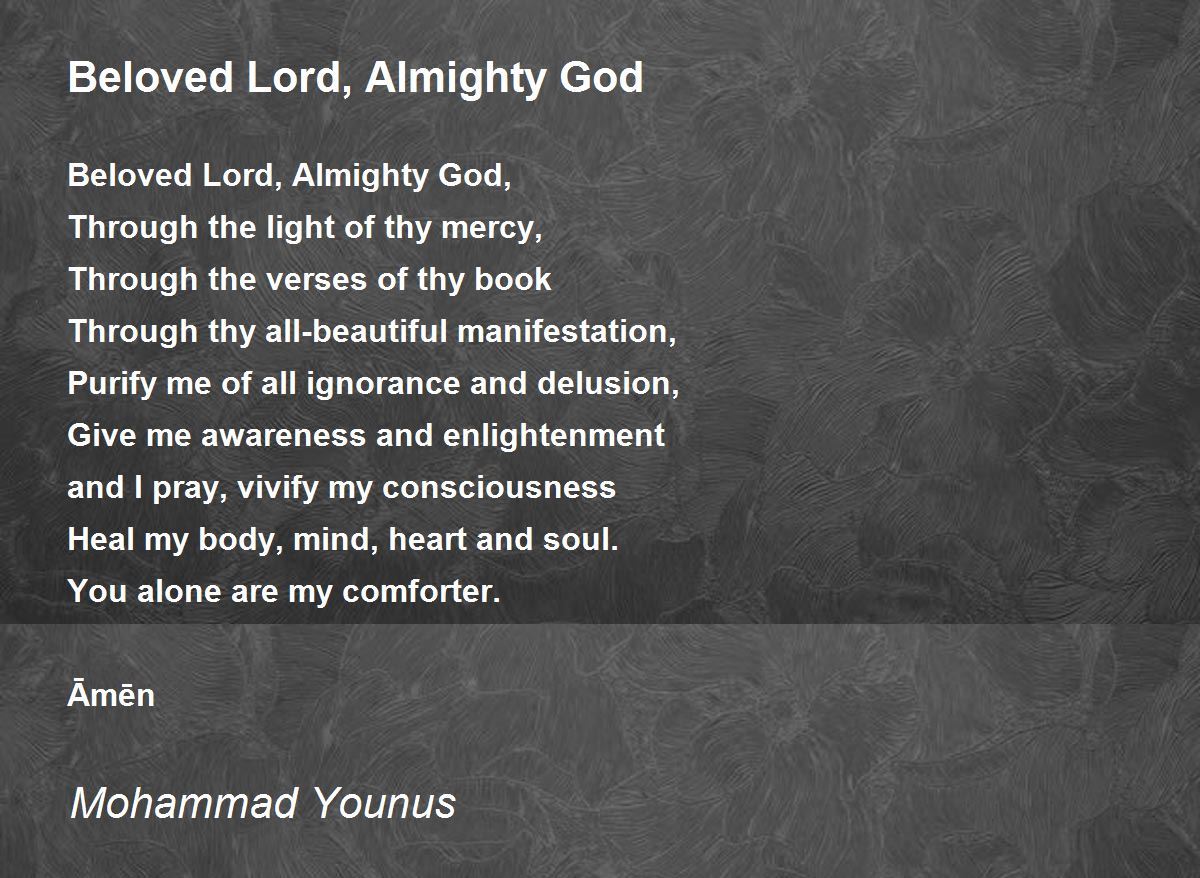 Beloved Lord, Almighty God

Beloved Lord, Almighty God,
Through the light of thy mercy,
Through the verses of thy book
Through thy all-beautiful manifestation,
Purify me of all ignorance and delusion,
Give me awareness and enlightenment
and I pray, vivify my consciousness
Heal my body, mind, heart and soul.
You alone are my comforter.

Āmēn

Mohammad Younus